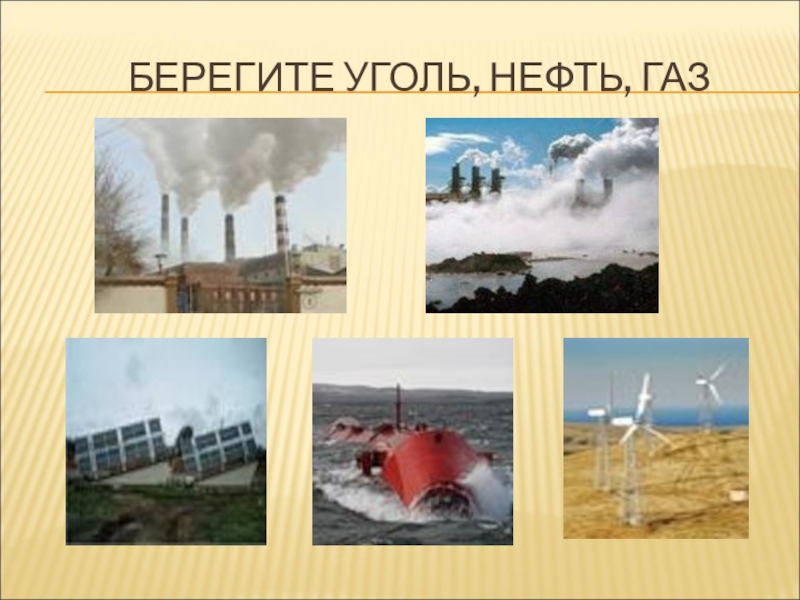 БЕРЕГИТЕ УГОЛЬ, НЕФТЬ, ГАЗ